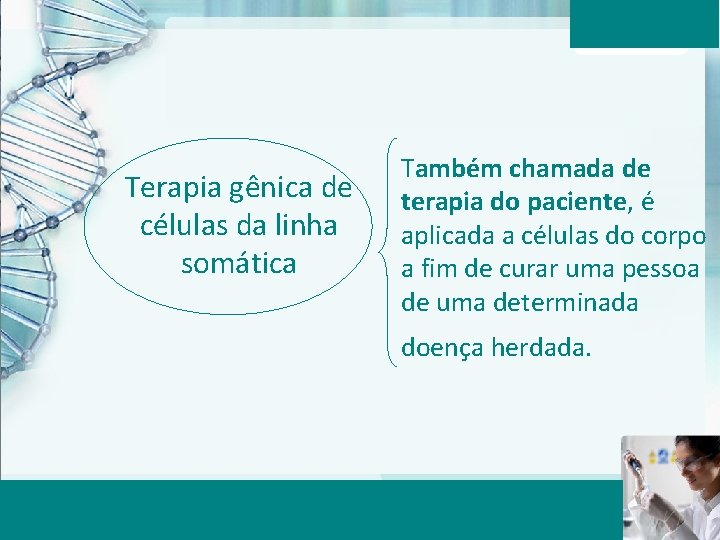 Terapia gênica de células da linha somática

Também chamada de terapia do paciente, é aplicada a células do corpo a fim de curar uma pessoa de uma determinada doença herdada.